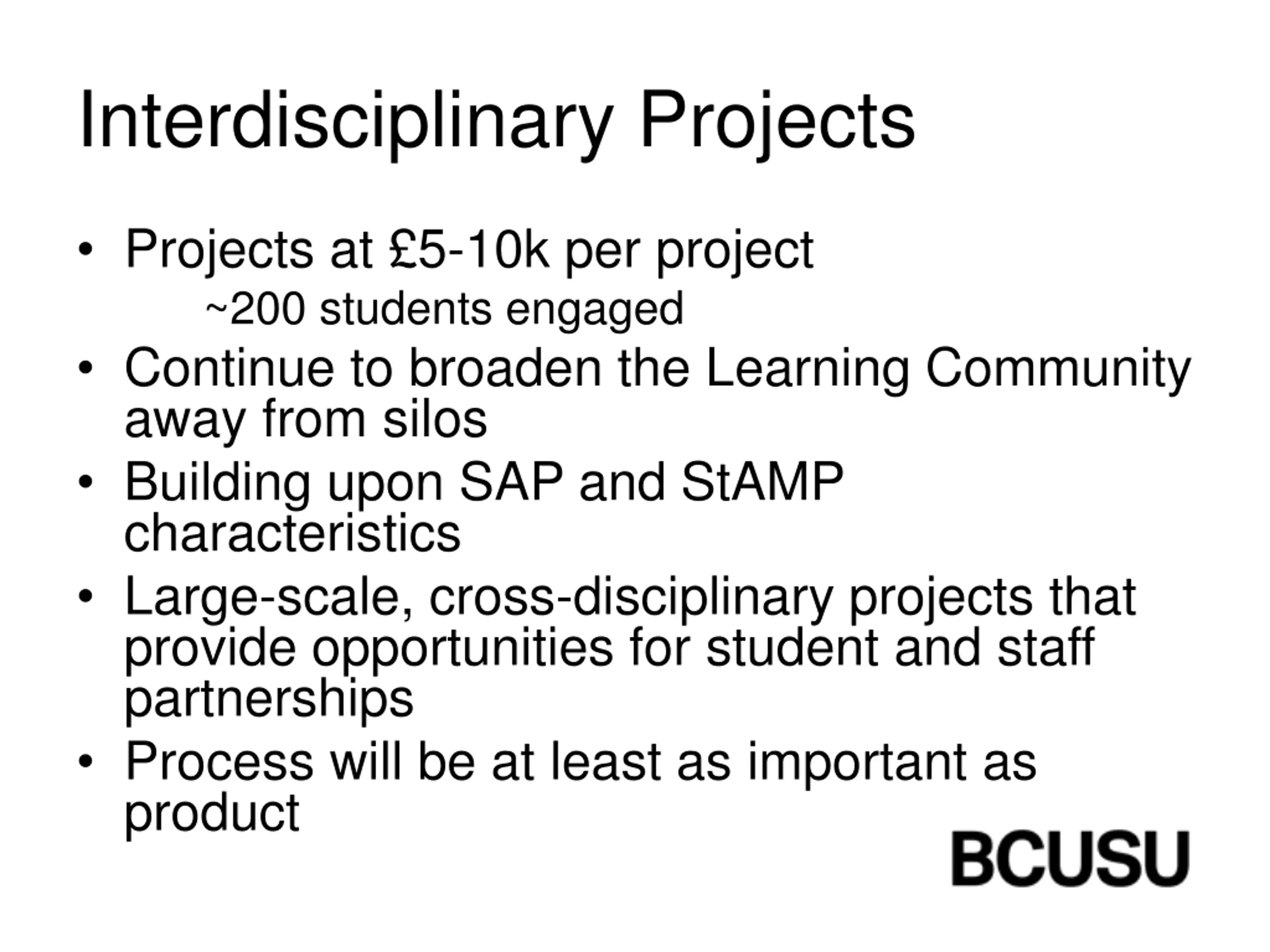 Interdisciplinary Projects

• Projects at £5-10k per project
~200 students engaged
• Continue to broaden the Learning Community away from silos
• Building upon SAP and StAMP characteristics
• Large-scale, cross-disciplinary projects that provide opportunities for student and staff partnerships
• Process will be at least as important as product

BCUSU